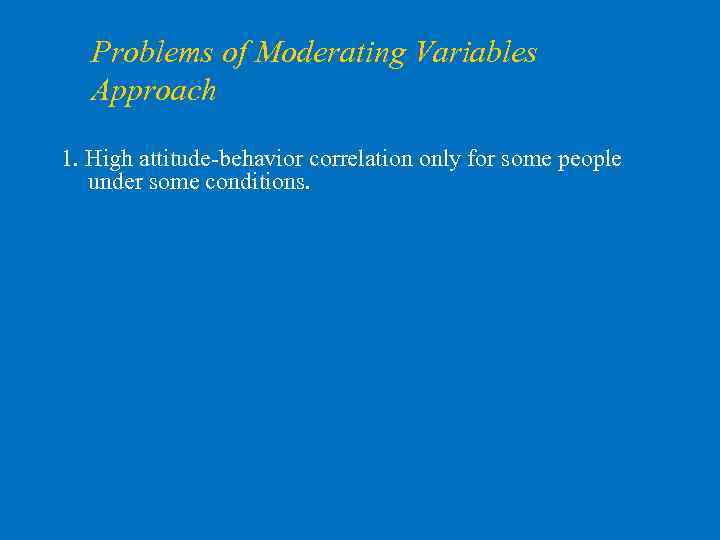 Problems of Moderating Variables Approach

1. High attitude-behavior correlation only for some people under some conditions.